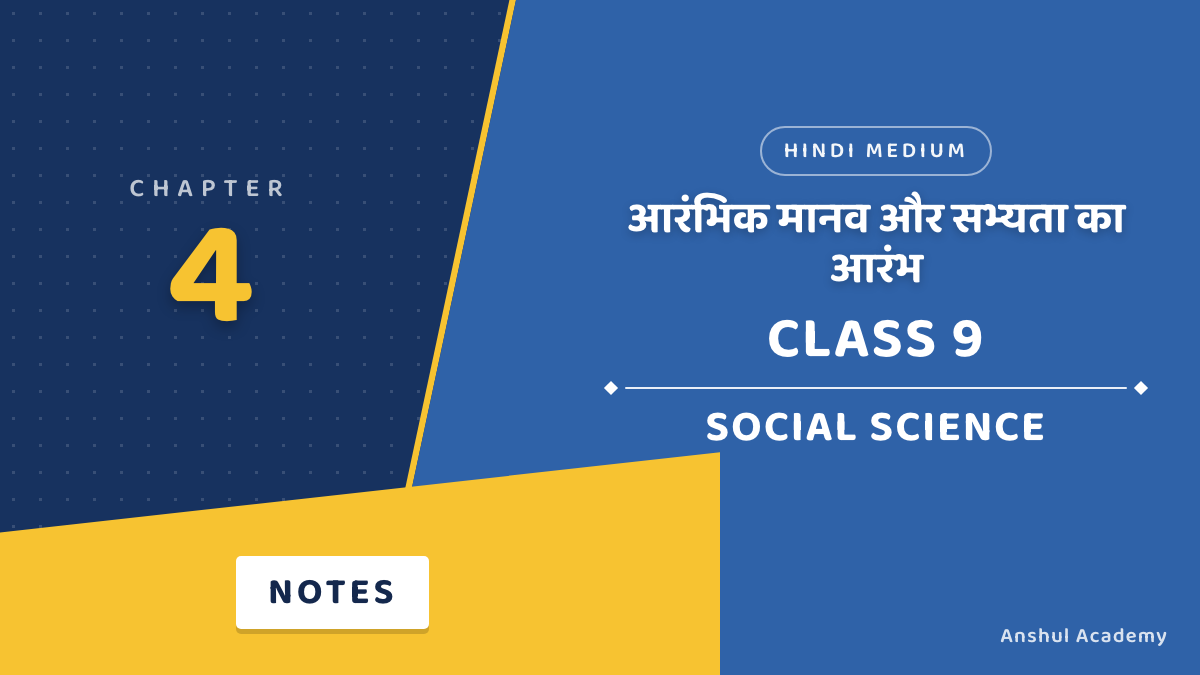 CHAPTER

4

HINDI MEDIUM

आरंभिक मानव और सभ्यता का आरंभ

CLASS 9

SOCIAL SCIENCE

NOTES

Anshul Academy